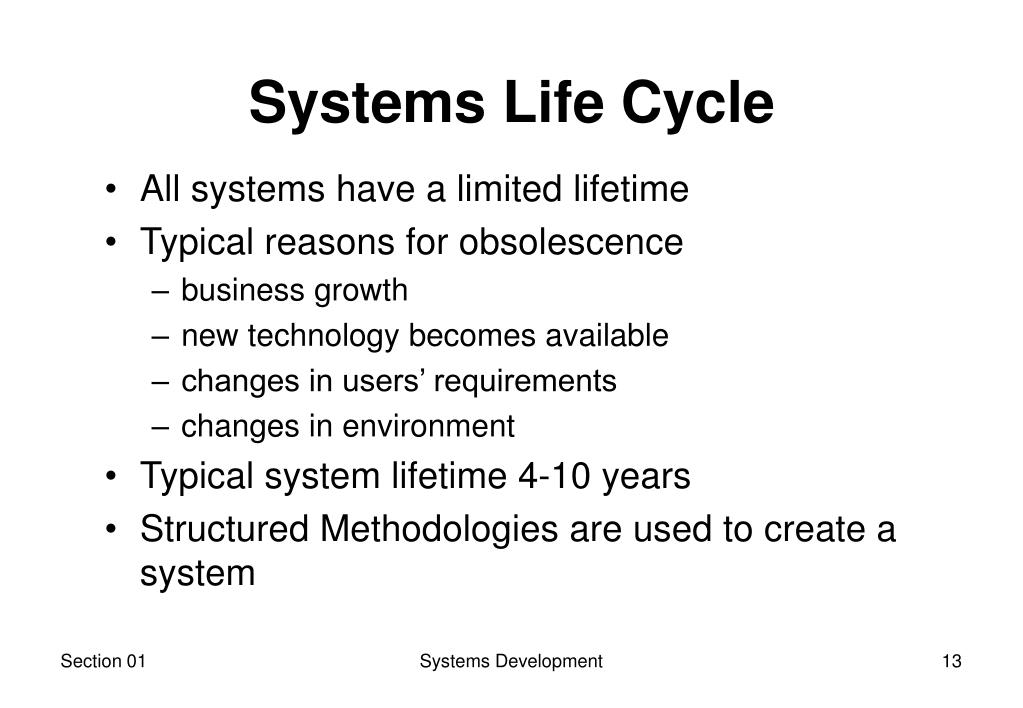 Systems Life Cycle

• All systems have a limited lifetime
• Typical reasons for obsolescence
– business growth
– new technology becomes available
– changes in users' requirements
– changes in environment
• Typical system lifetime 4-10 years
• Structured Methodologies are used to create a system

Section 01 Systems Development 13